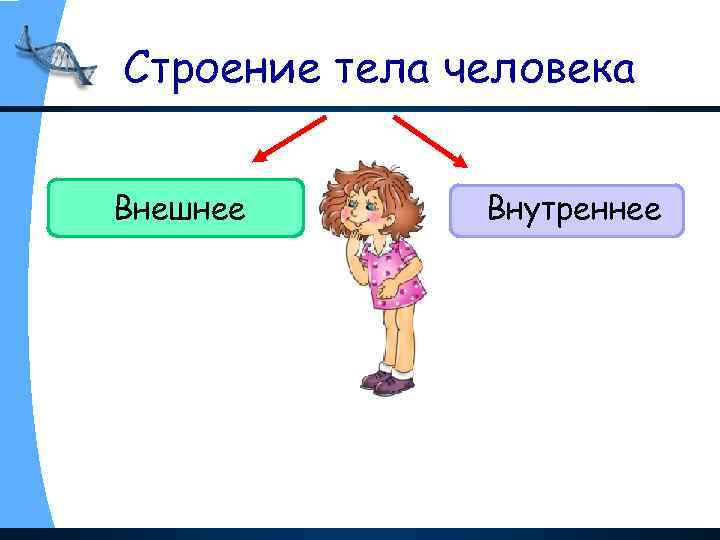 Строение тела человека

Внешнее

Внутреннее